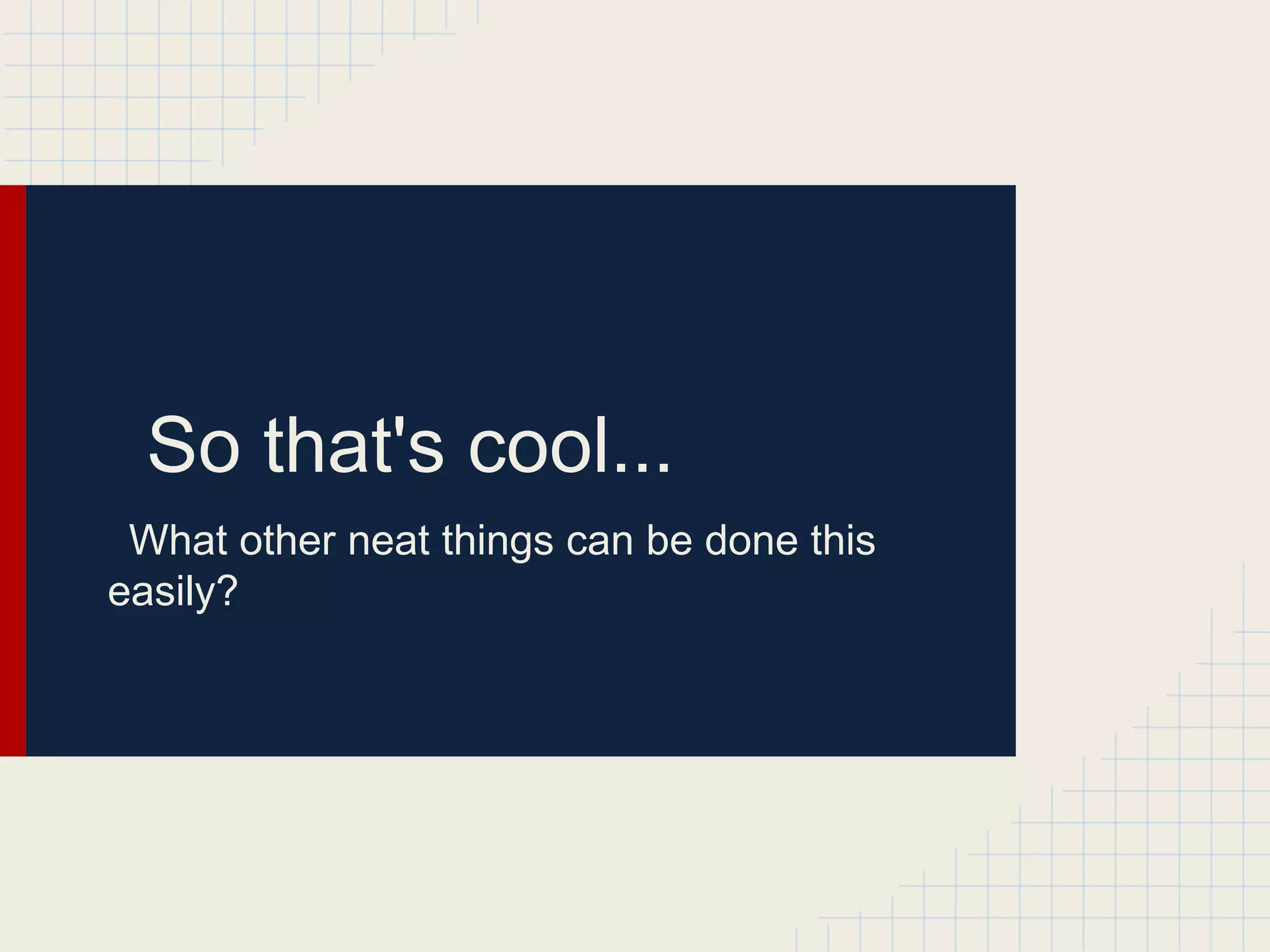 So that's cool...

What other neat things can be done this easily?